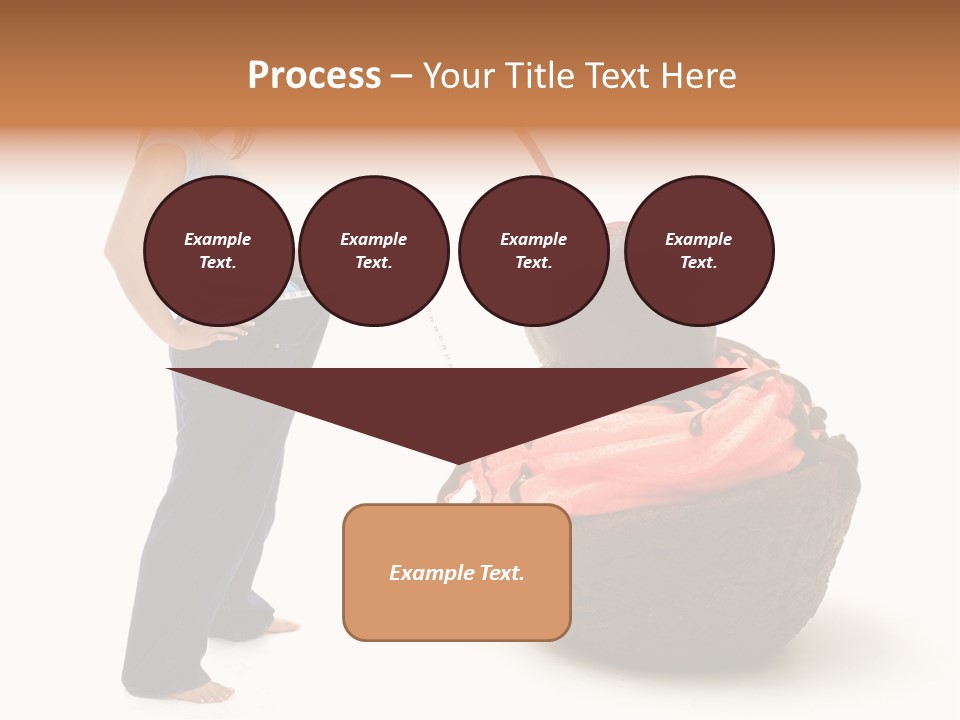 Process – Your Title Text Here

Example Text.

Example Text.

Example Text.

Example Text.

Example Text.